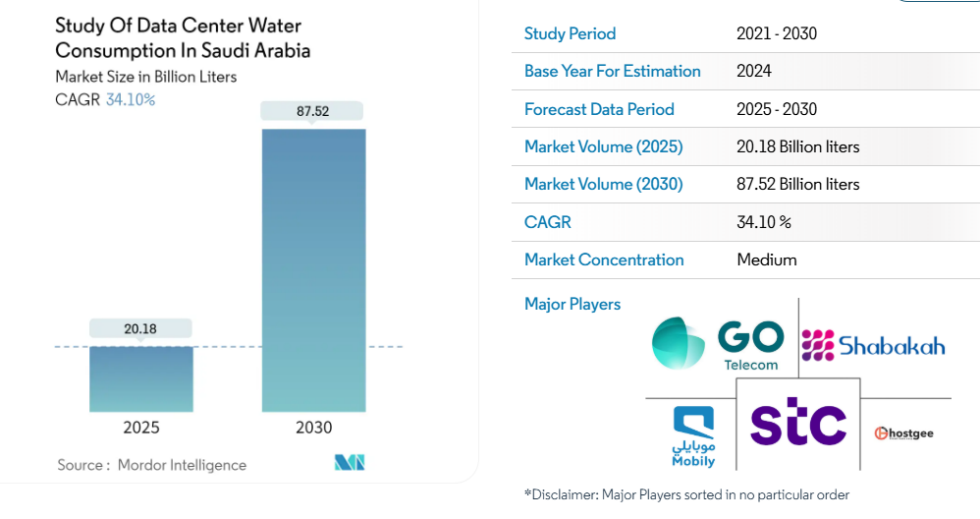 Study Of Data Center Water Consumption In Saudi Arabia
Market Size in Billion Liters
CAGR 34.10%

87.52

20.18

2025

2030

Source : Mordor Intelligence

| Study Period | 2021 - 2030 |
|---|---|
| Base Year For Estimation | 2024 |
| Forecast Data Period | 2025 - 2030 |
| Market Volume (2025) | 20.18 Billion liters |
| Market Volume (2030) | 87.52 Billion liters |
| CAGR | 34.10 % |
| Market Concentration | Medium |

Major Players

GO Telecom

Shabakah

موبايلي Mobily

stc

hostgee

*Disclaimer: Major Players sorted in no particular order